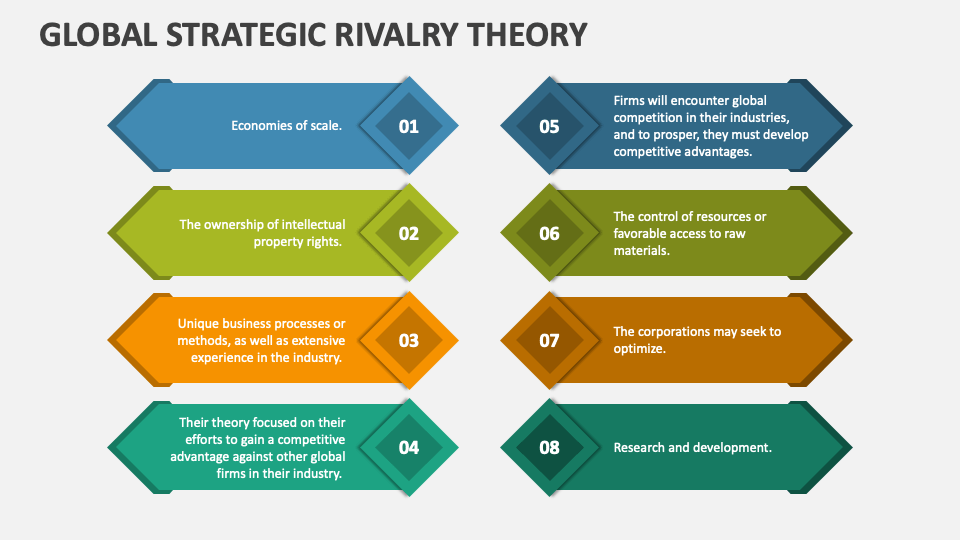 GLOBAL STRATEGIC RIVALRY THEORY

Economies of scale.

01

The ownership of intellectual property rights.

02

Unique business processes or methods, as well as extensive experience in the industry.

03

Their theory focused on their efforts to gain a competitive advantage against other global firms in their industry.

04

05

Firms will encounter global competition in their industries, and to prosper, they must develop competitive advantages.

06

The control of resources or favorable access to raw materials.

07

The corporations may seek to optimize.

08

Research and development.